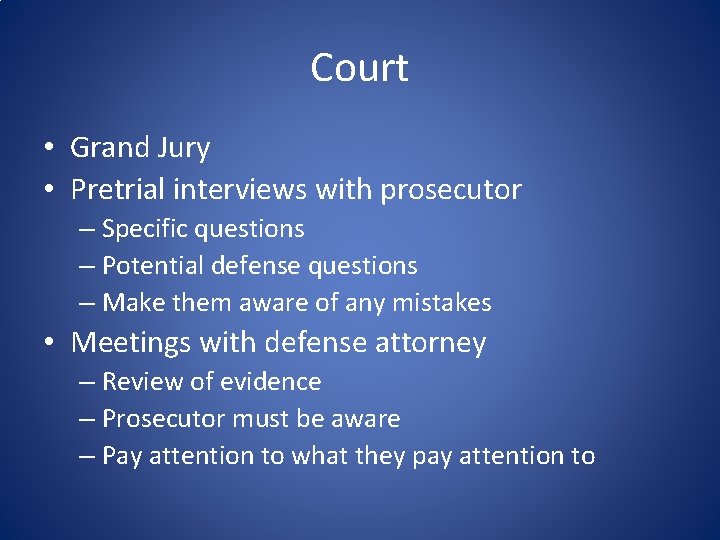 Court

• Grand Jury
• Pretrial interviews with prosecutor
– Specific questions
– Potential defense questions
– Make them aware of any mistakes
• Meetings with defense attorney
– Review of evidence
– Prosecutor must be aware
– Pay attention to what they pay attention to